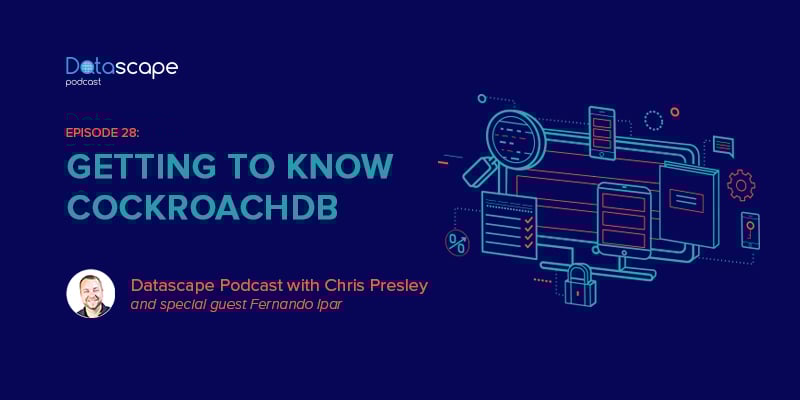 Datascape
podcast

EPISODE 28:

GETTING TO KNOW COCKROACHDB

Datascape Podcast with Chris Presley
and special guest Fernando Ipar